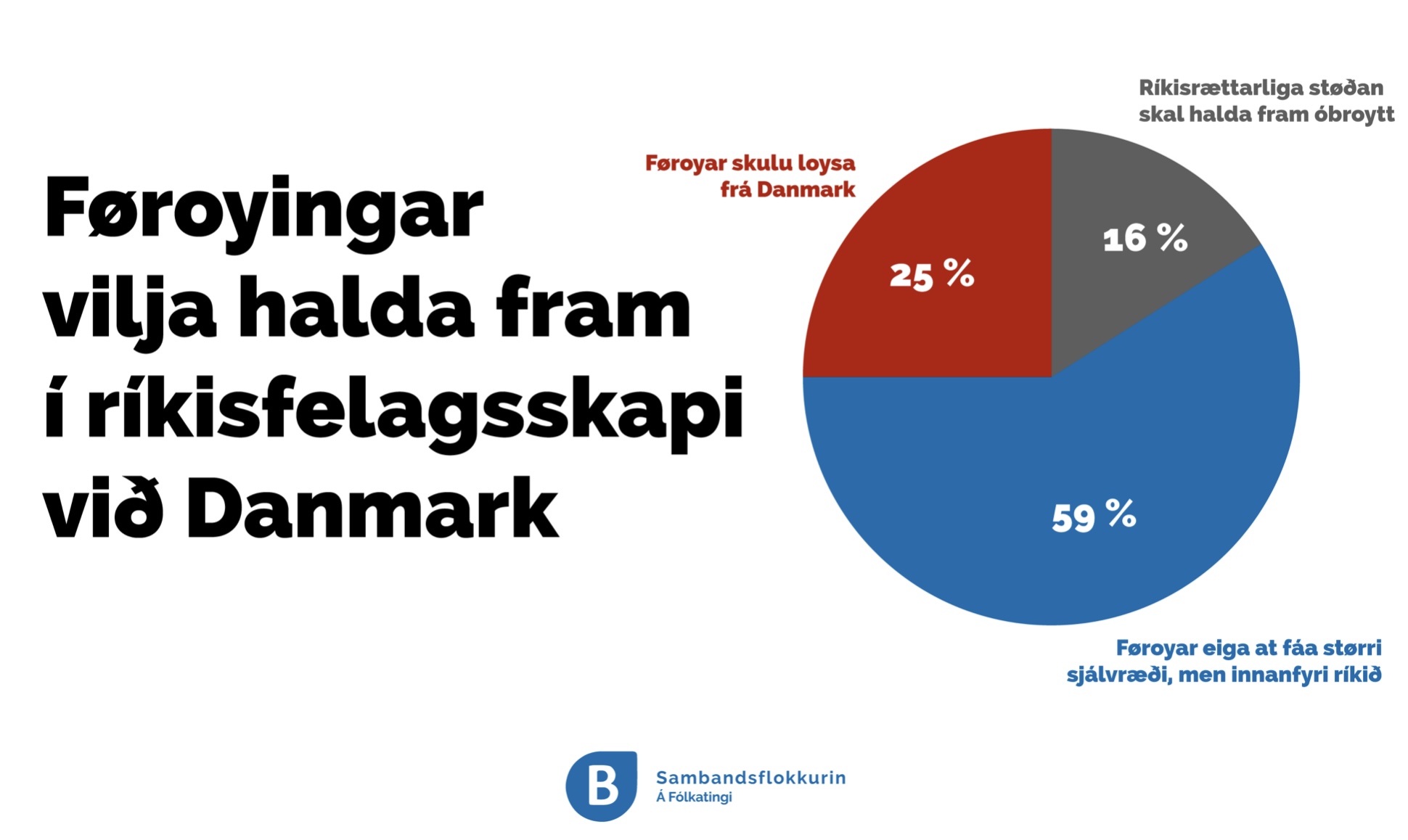 Føroyingar vilja halda fram í ríkisfelagsskapi við Danmark

Føroyar skulu loysa frá Danmark

25 %

Ríkisrættarliga støðan skal halda fram óbroytt

16 %

59 %

Føroyar eiga at fáa størri sjálvræði, men innanfyri ríkið

B

Sambandsflokkurin
Á Fólkatingi